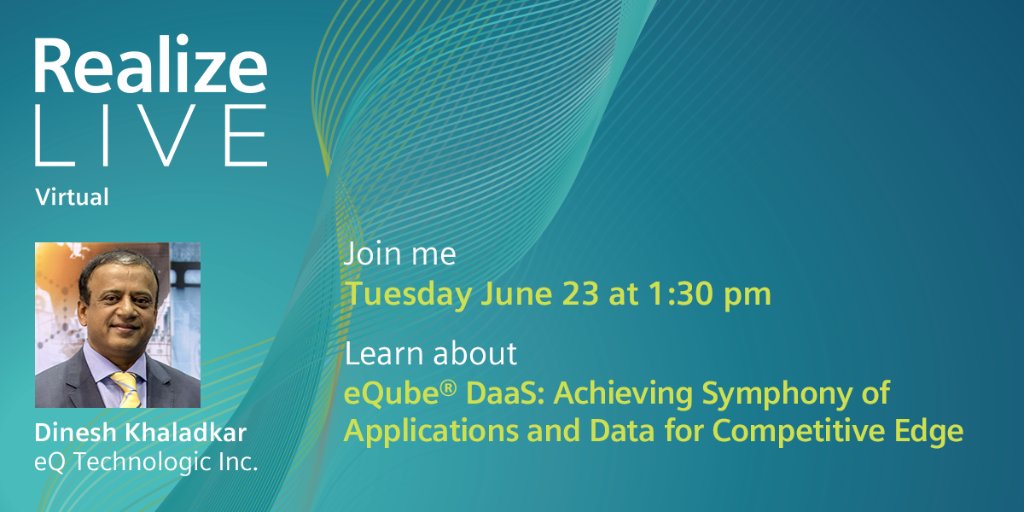 Realize
LIVE
Virtual

Dinesh Khaladkar
eQ Technologic Inc.

Join me
Tuesday June 23 at 1:30 pm

Learn about
eQube® DaaS: Achieving Symphony of Applications and Data for Competitive Edge